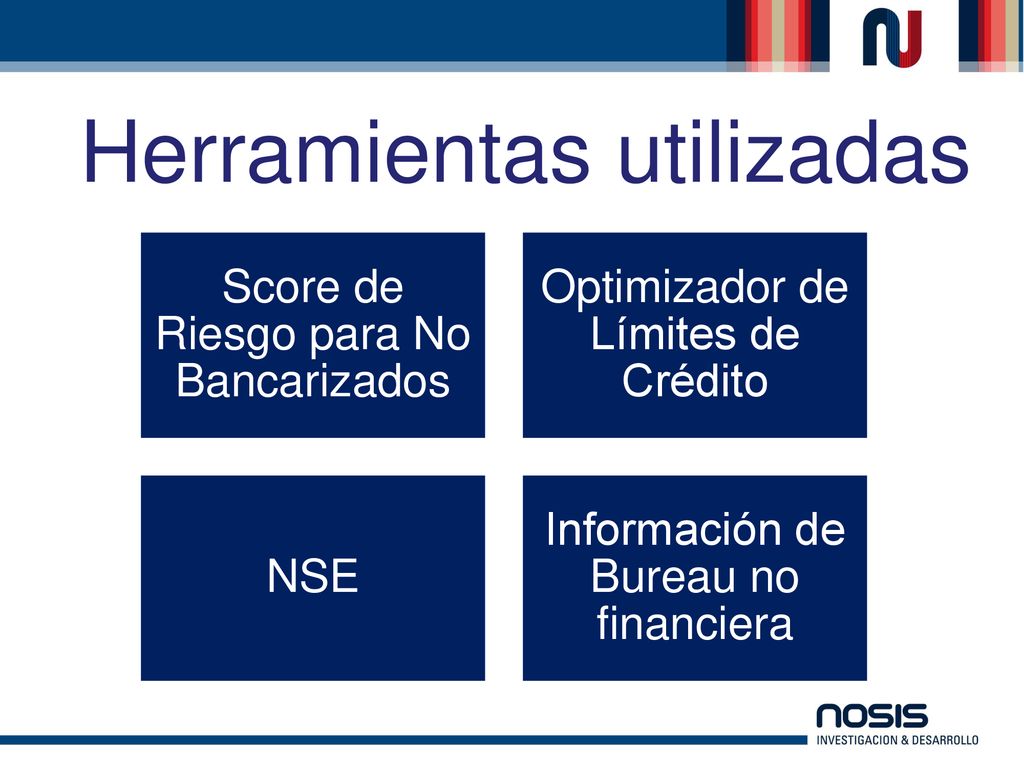 Herramientas utilizadas

Score de Riesgo para No Bancarizados

Optimizador de Límites de Crédito

NSE

Información de Bureau no financiera

NOSIS
INVESTIGACION & DESARROLLO